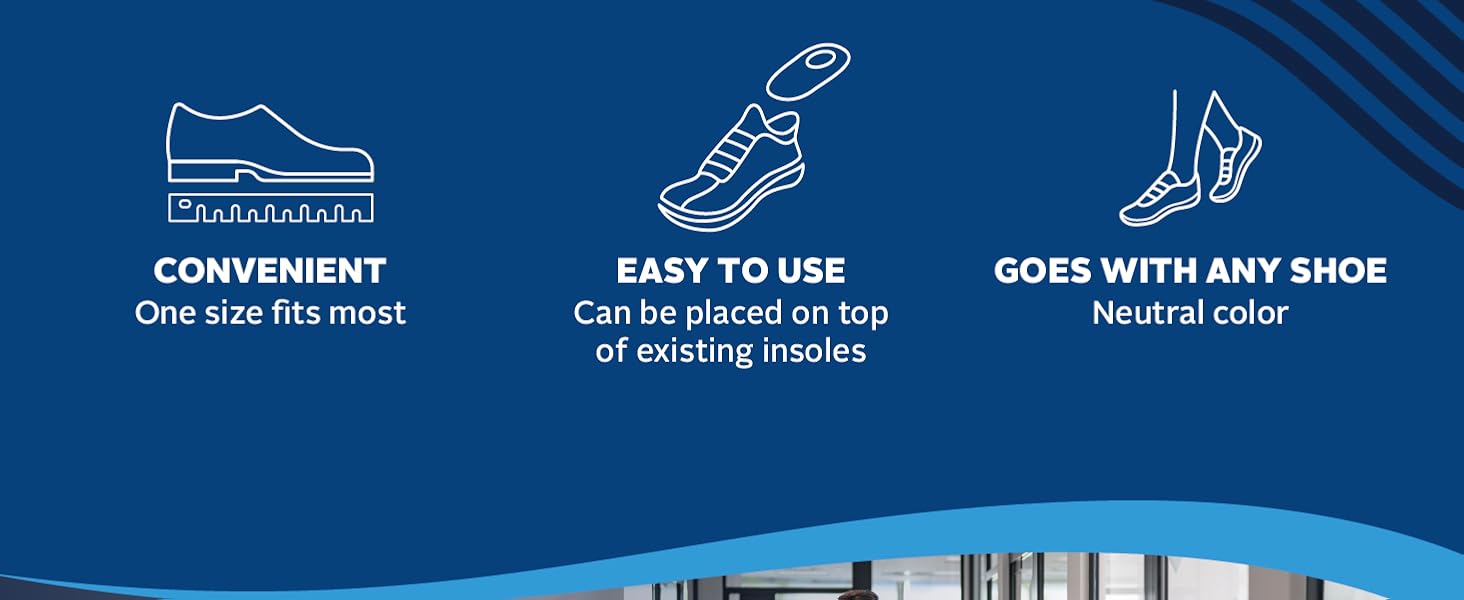 CONVENIENT
One size fits most

EASY TO USE
Can be placed on top of existing insoles

GOES WITH ANY SHOE
Neutral color